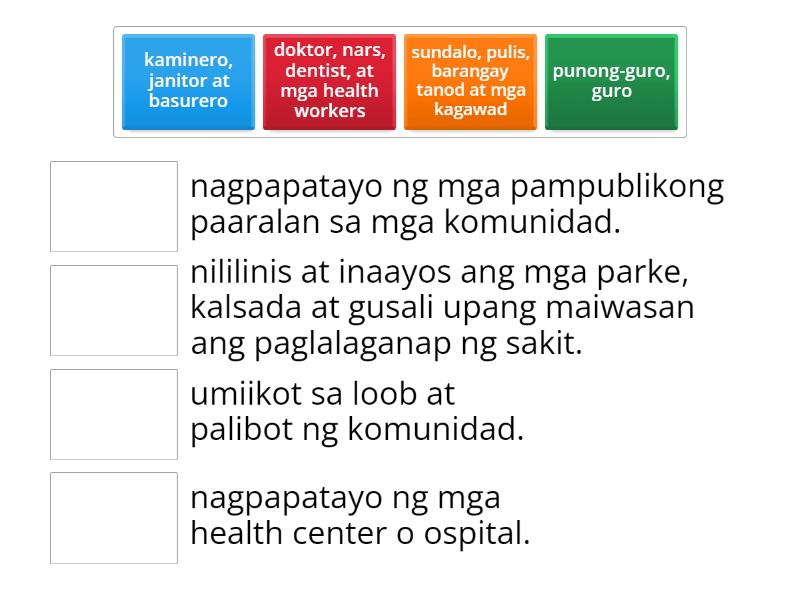 kaminero, janitor at basurero

doktor, nars, dentist, at mga health workers

sundalo, pulis, barangay tanod at mga kagawad

punong-guro, guro

nagpapatayo ng mga pampublikong paaralan sa mga komunidad.

nililinis at inaayos ang mga parke, kalsada at gusali upang maiwasan ang paglalaganap ng sakit.

umiikot sa loob at palibot ng komunidad.

nagpapatayo ng mga health center o ospital.